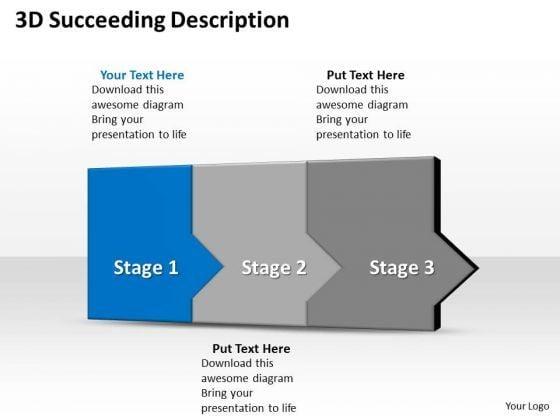 3D Succeeding Description

Your Text Here
Download this awesome diagram Bring your presentation to life

Put Text Here
Download this awesome diagram Bring your presentation to life

Stage 1

Stage 2

Stage 3

Put Text Here
Download this awesome diagram Bring your presentation to life

Your Logo